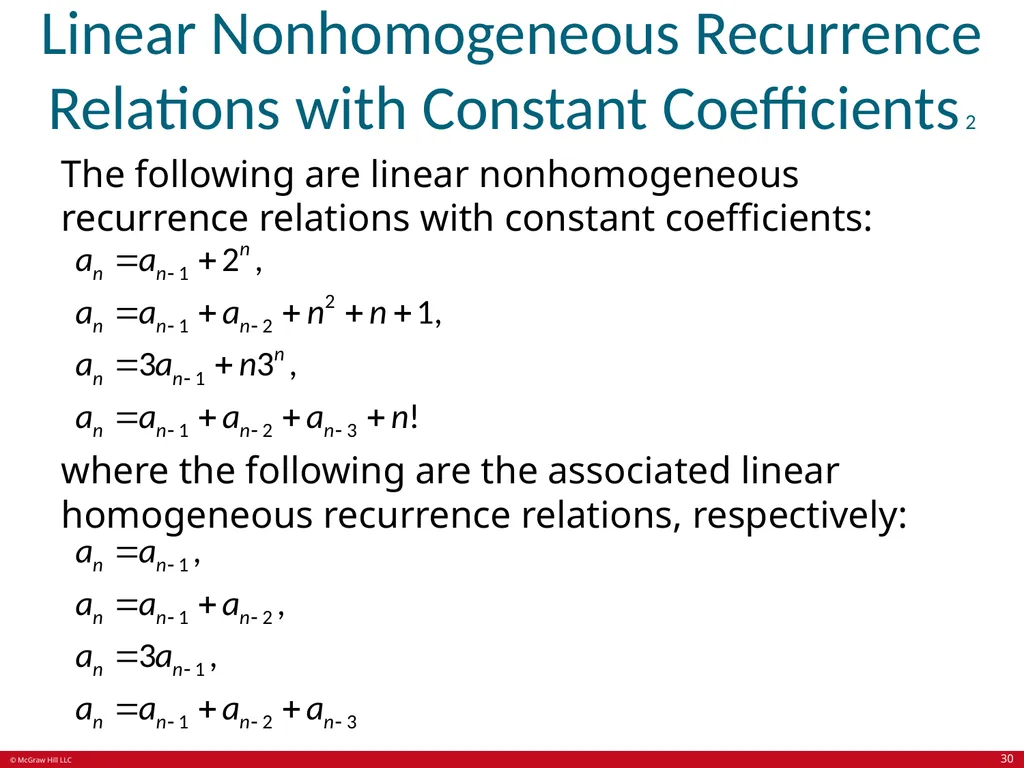 Linear Nonhomogeneous Recurrence Relations with Constant Coefficients 2

The following are linear nonhomogeneous recurrence relations with constant coefficients:

$a_n = a_{n-1} + 2^n,$

$a_n = a_{n-1} + a_{n-2} + n^2 + n + 1,$

$a_n = 3a_{n-1} + n3^n,$

$a_n = a_{n-1} + a_{n-2} + a_{n-3} + n!$

where the following are the associated linear homogeneous recurrence relations, respectively:

$a_n = a_{n-1},$

$a_n = a_{n-1} + a_{n-2},$

$a_n = 3a_{n-1},$

$a_n = a_{n-1} + a_{n-2} + a_{n-3}$

© McGraw Hill LLC

30